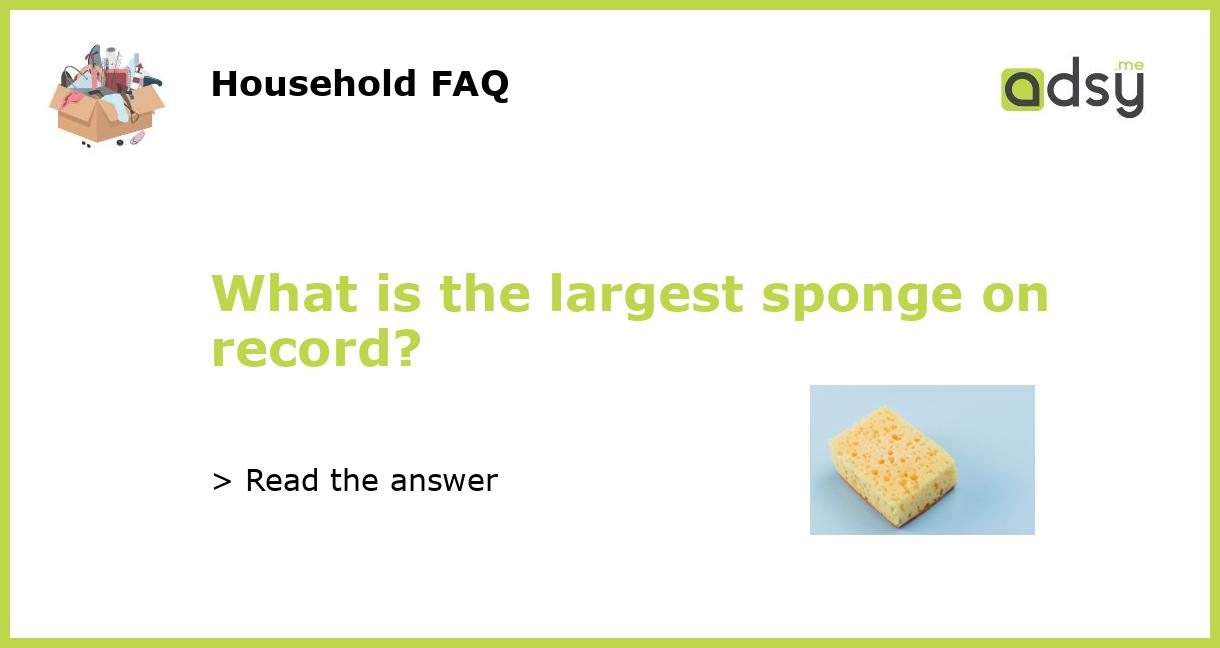 Household FAQ

adsy.me

What is the largest sponge on record?

> Read the answer